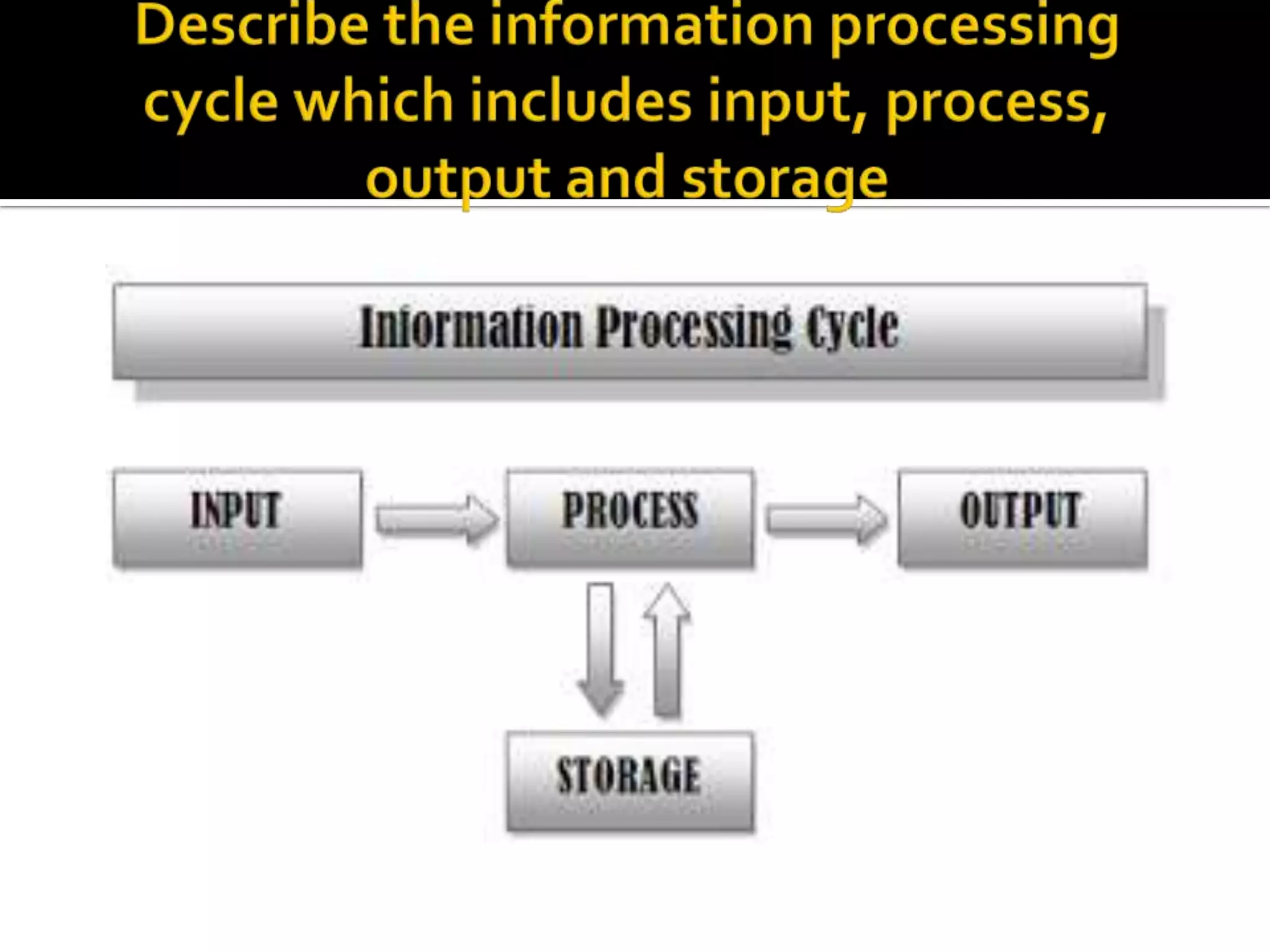 Describe the information processing cycle which includes input, process, output and storage

Information Processing Cycle

INPUT

PROCESS

OUTPUT

STORAGE